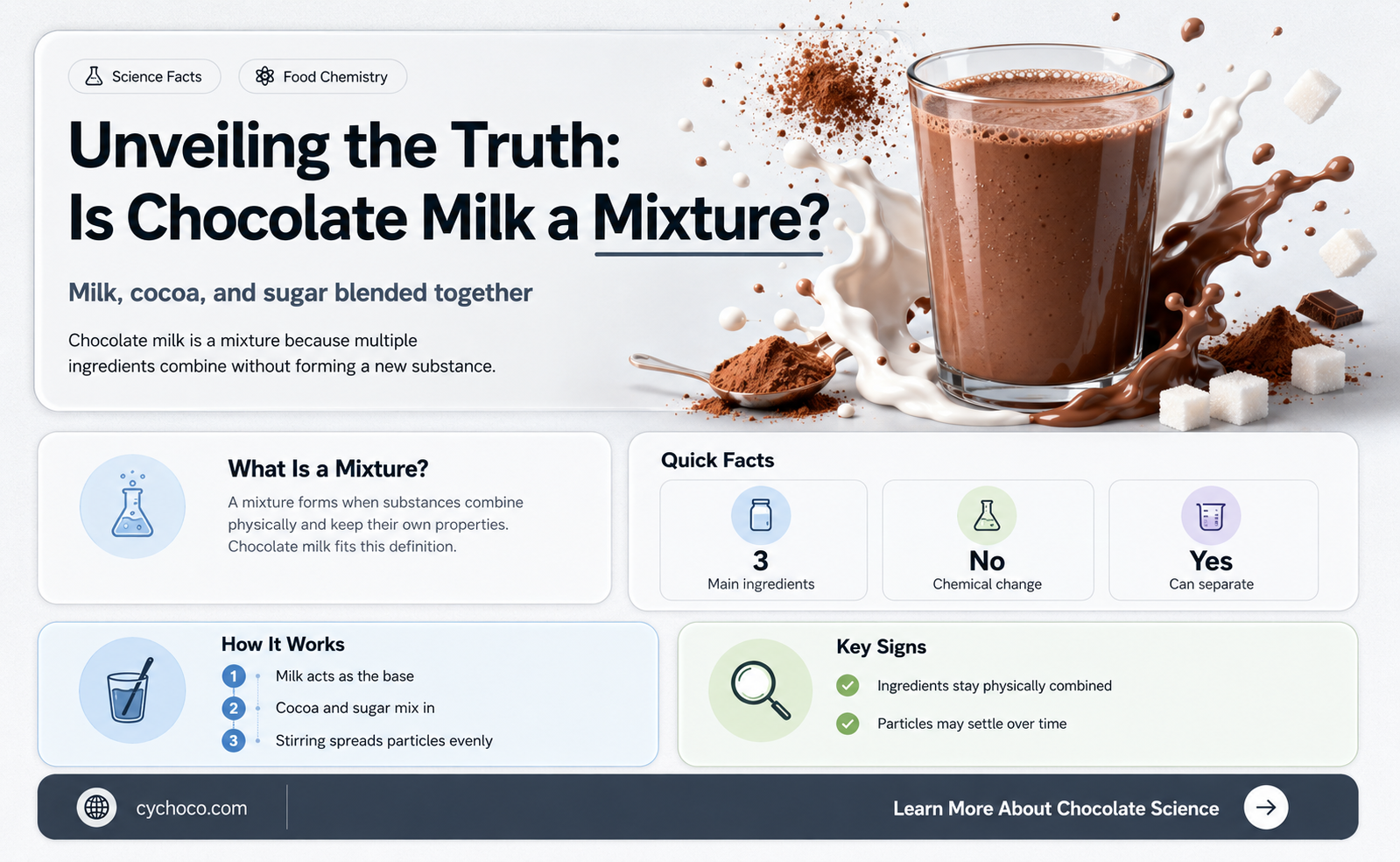 Science Facts

Food Chemistry

Unveiling the Truth: Is Chocolate Milk a Mixture?

Milk, cocoa, and sugar blended together

Chocolate milk is a mixture because multiple ingredients combine without forming a new substance.

What Is a Mixture?

A mixture forms when substances combine physically and keep their own properties. Chocolate milk fits this definition.

Quick Facts

3
Main ingredients

No
Chemical change

Yes
Can separate

How It Works

1 Milk acts as the base
2 Cocoa and sugar mix in
3 Stirring spreads particles evenly

Key Signs

Ingredients stay physically combined
Particles may settle over time

cychoco.com

Learn More About Chocolate Science